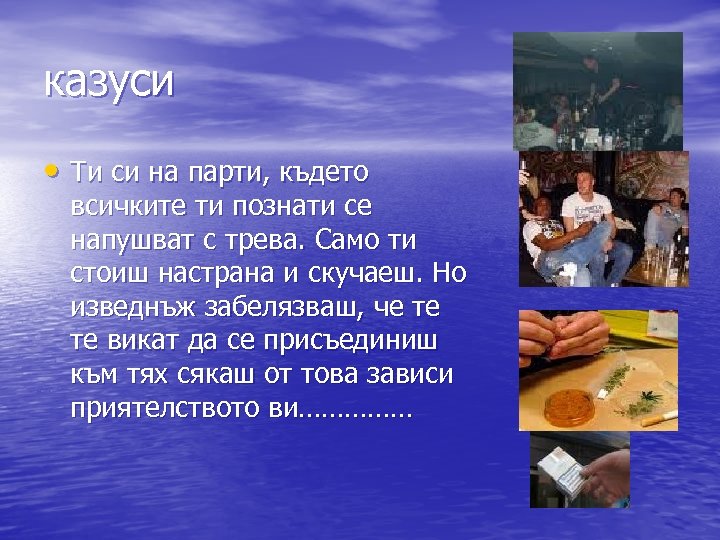 казуси

• Ти си на парти, където всичките ти познати се напушват с трева. Само ти стоиш настрана и скучаеш. Но изведнъж забелязваш, че те те викат да се присъединиш към тях сякаш от това зависи приятелството ви……………